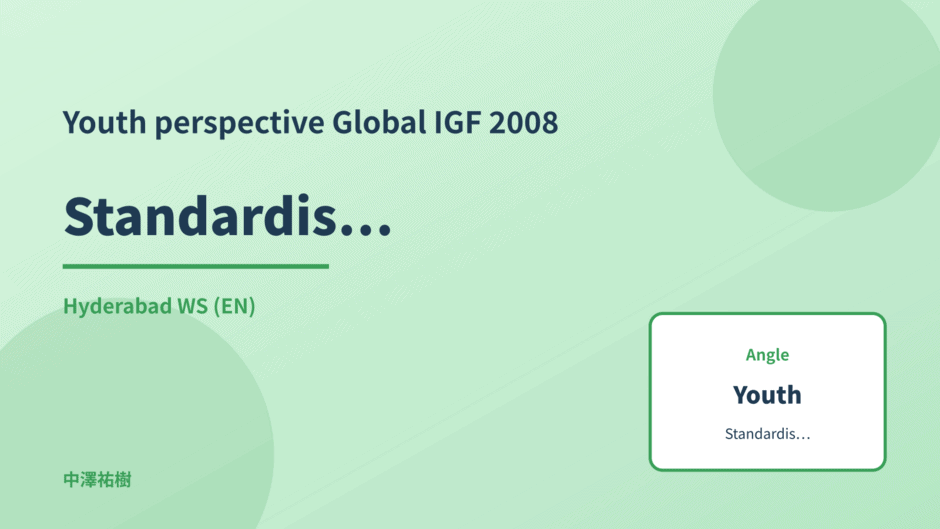 Youth perspective Global IGF 2008

Standardis…

Hyderabad WS (EN)

Angle

Youth

Standardis…

中澤祐樹